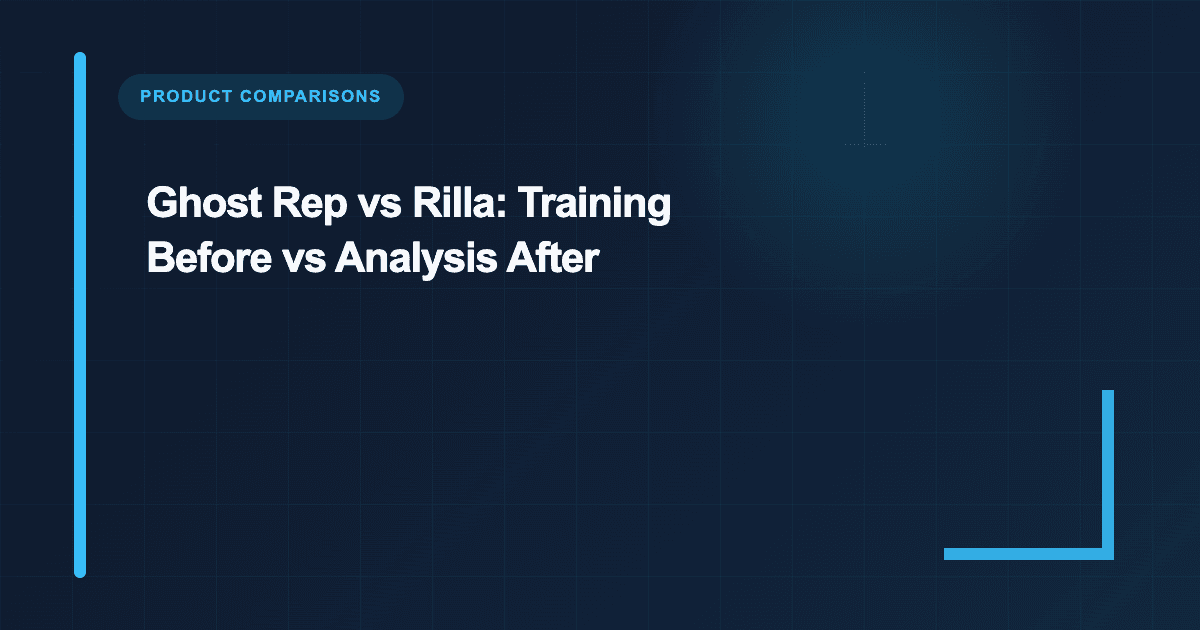 PRODUCT COMPARISONS

Ghost Rep vs Rilla: Training Before vs Analysis After